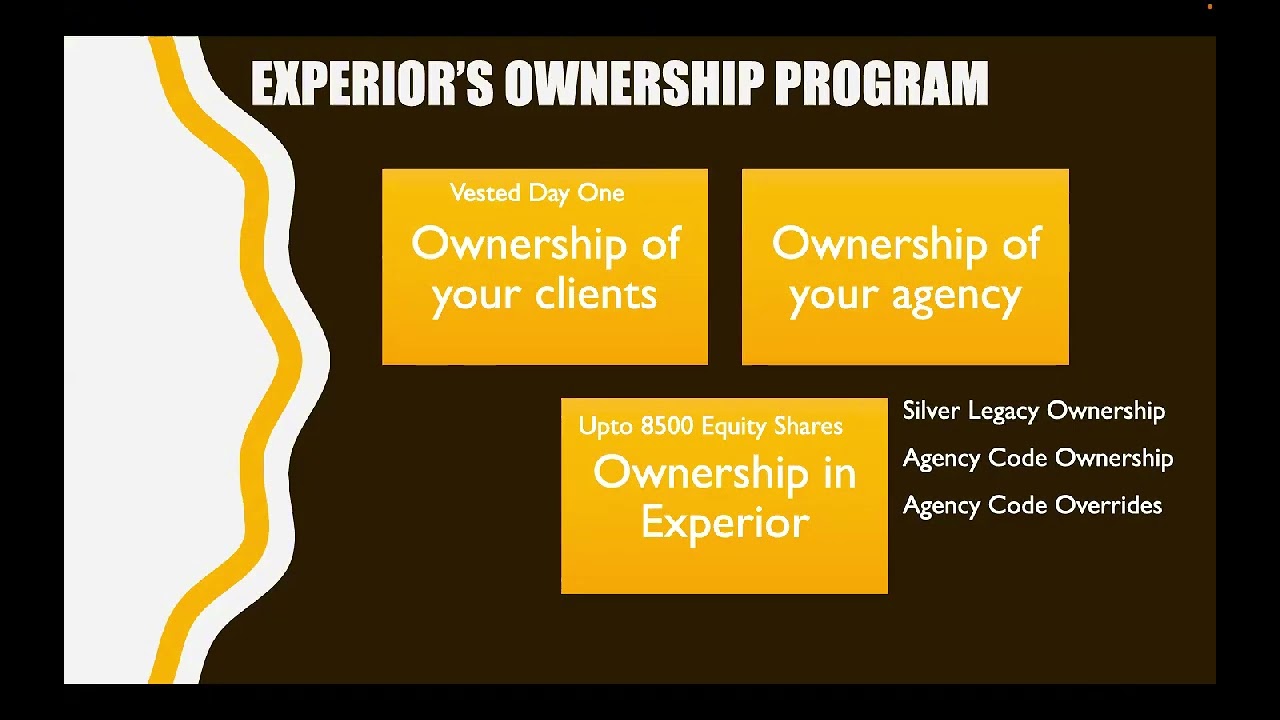 EXPERIOR'S OWNERSHIP PROGRAM

Vested Day One
Ownership of your clients

Ownership of your agency

Upto 8500 Equity Shares
Ownership in Experior

Silver Legacy Ownership
Agency Code Ownership
Agency Code Overrides